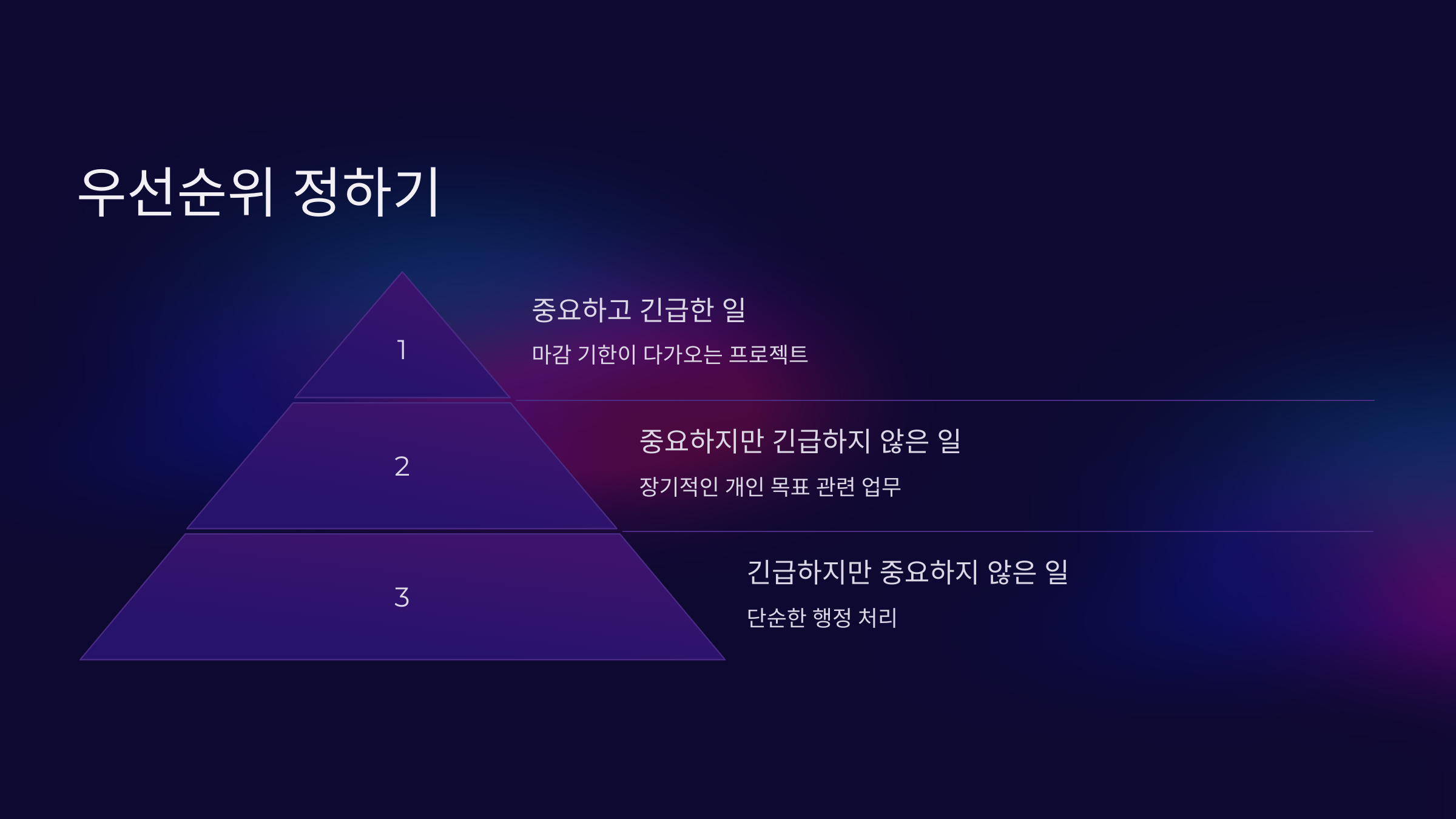 우선순위 정하기

1

중요하고 긴급한 일

마감 기한이 다가오는 프로젝트

2

중요하지만 긴급하지 않은 일

장기적인 개인 목표 관련 업무

3

긴급하지만 중요하지 않은 일

단순한 행정 처리